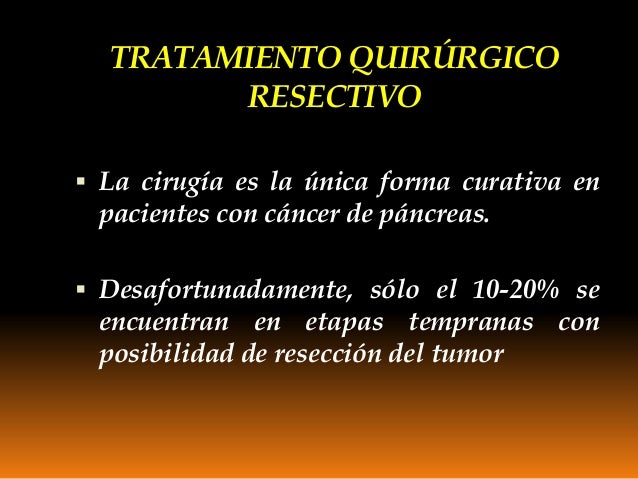 TRATAMIENTO QUIRÚRGICO RESECTIVO

▪ La cirugía es la única forma curativa en pacientes con cáncer de páncreas.

▪ Desafortunadamente, sólo el 10-20% se encuentran en etapas tempranas con posibilidad de resección del tumor